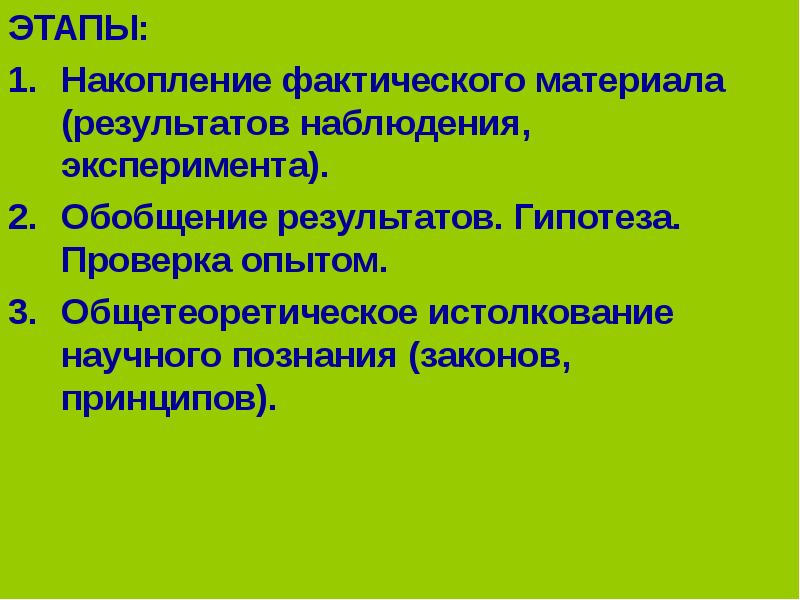 ЭТАПЫ:

1. Накопление фактического материала (результатов наблюдения, эксперимента).

2. Обобщение результатов. Гипотеза. Проверка опытом.

3. Общетеоретическое истолкование научного познания (законов, принципов).